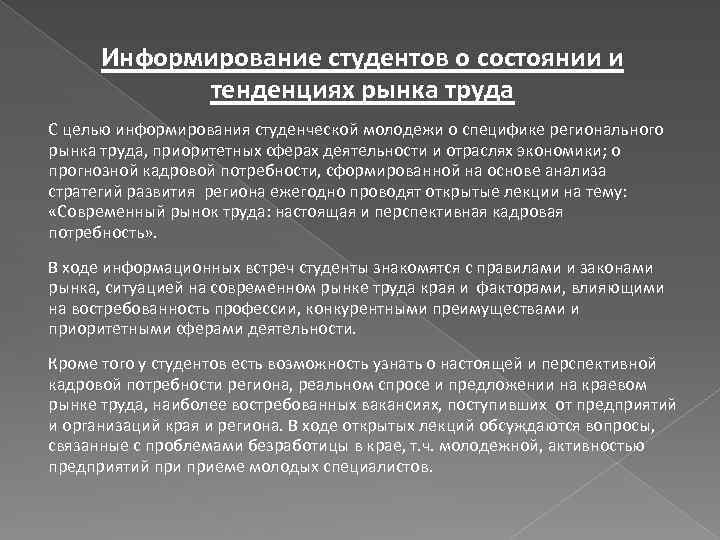 Информирование студентов о состоянии и тенденциях рынка труда

С целью информирования студенческой молодежи о специфике регионального рынка труда, приоритетных сферах деятельности и отраслях экономики; о прогнозной кадровой потребности, сформированной на основе анализа стратегий развития региона ежегодно проводят открытые лекции на тему: «Современный рынок труда: настоящая и перспективная кадровая потребность».

В ходе информационных встреч студенты знакомятся с правилами и законами рынка, ситуацией на современном рынке труда края и факторами, влияющими на востребованность профессии, конкурентными преимуществами и приоритетными сферами деятельности.

Кроме того у студентов есть возможность узнать о настоящей и перспективной кадровой потребности региона, реальном спросе и предложении на краевом рынке труда, наиболее востребованных вакансиях, поступивших от предприятий и организаций края и региона. В ходе открытых лекций обсуждаются вопросы, связанные с проблемами безработицы в крае, т.ч. молодежной, активностью предприятий при приеме молодых специалистов.